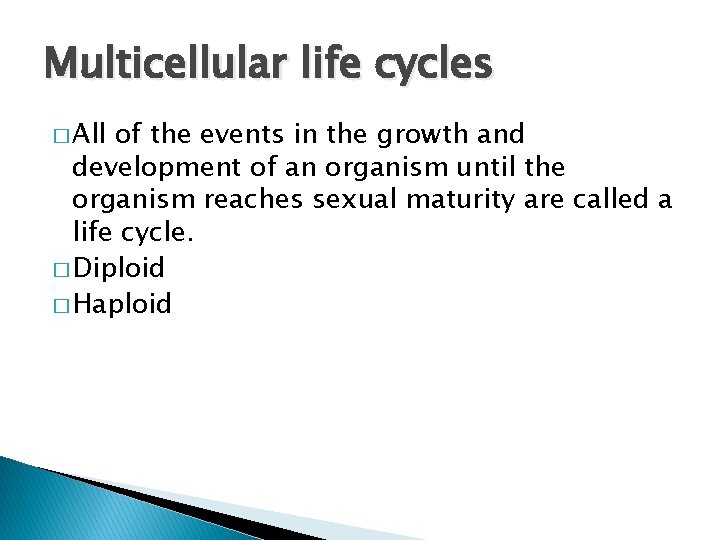 Multicellular life cycles

□ All of the events in the growth and development of an organism until the organism reaches sexual maturity are called a life cycle.

□ Diploid

□ Haploid